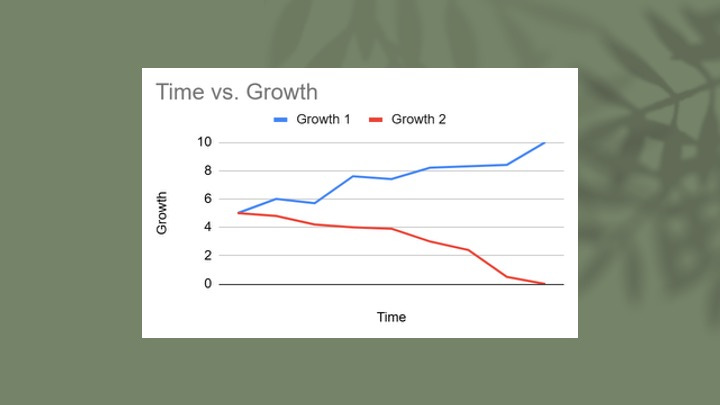 Time vs. Growth

Growth 1
Growth 2

10
8
6
4
2
0

Growth

Time